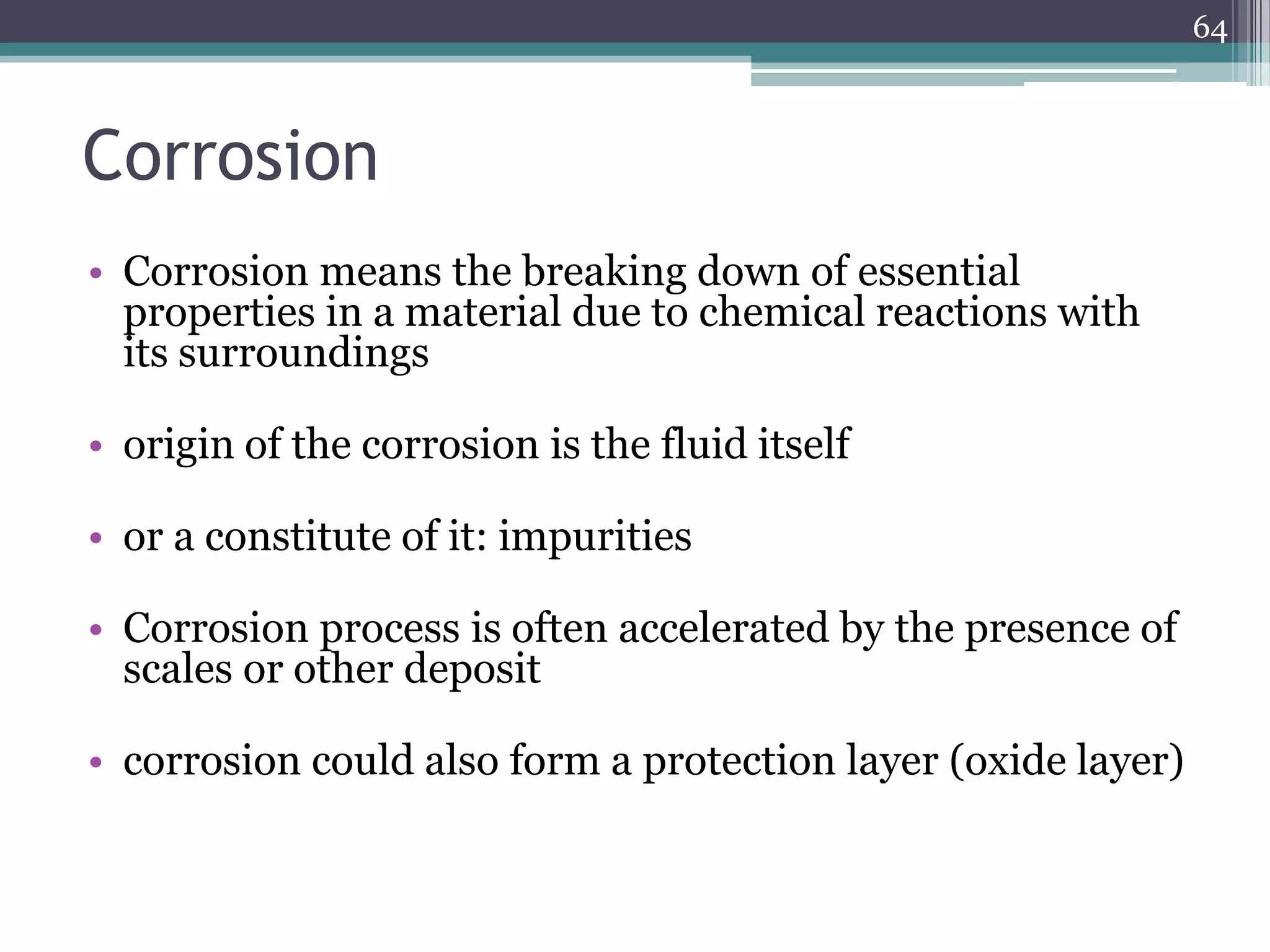 64

Corrosion

• Corrosion means the breaking down of essential properties in a material due to chemical reactions with its surroundings

• origin of the corrosion is the fluid itself

• or a constitute of it: impurities

• Corrosion process is often accelerated by the presence of scales or other deposit

• corrosion could also form a protection layer (oxide layer)